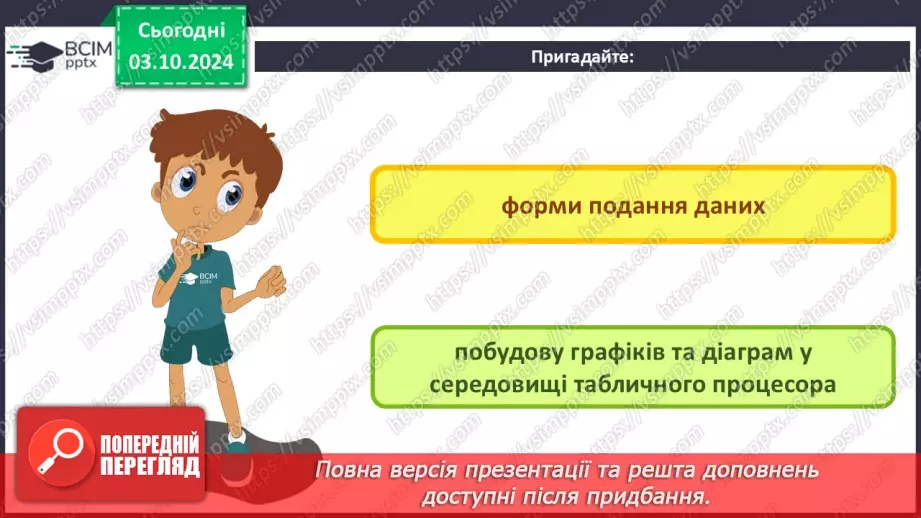 ВСІМ pptx

Сьогодні 03.10.2024

Пригадайте:

форми подання даних

побудову графіків та діаграм у середовищі табличного процесора

ВСІМ pptx

ПОПЕРЕДНІЙ ПЕРЕГЛЯД

Повна версія презентації та решта доповнень доступні після придбання.

https://vsimpptx.com